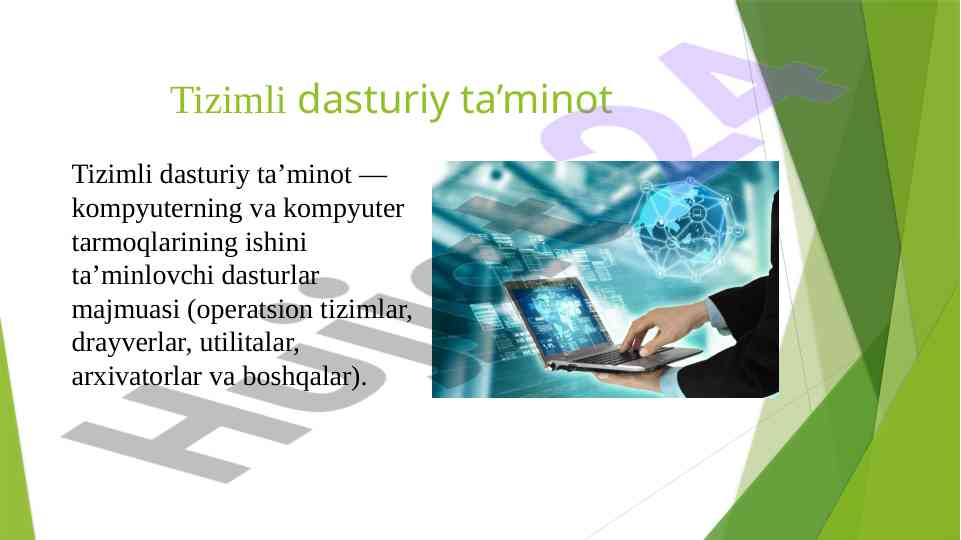 Tizimli dasturiy ta’minot

Tizimli dasturiy ta’minot — kompyuterning va kompyuter tarmoqlarining ishini ta’minlovchi dasturlar majmuasi (operatsion tizimlar, drayverlar, utilitalar, arxivatorlar va boshqalar).

Hujjat24